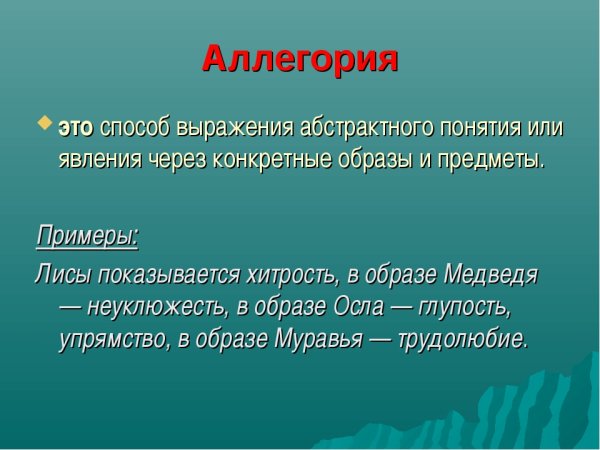 Аллегория

это способ выражения абстрактного понятия или явления через конкретные образы и предметы.

Примеры:

Лисы показывается хитрость, в образе Медведя — неуклюжесть, в образе Осла — глупость, упрямство, в образе Муравья — трудолюбие.